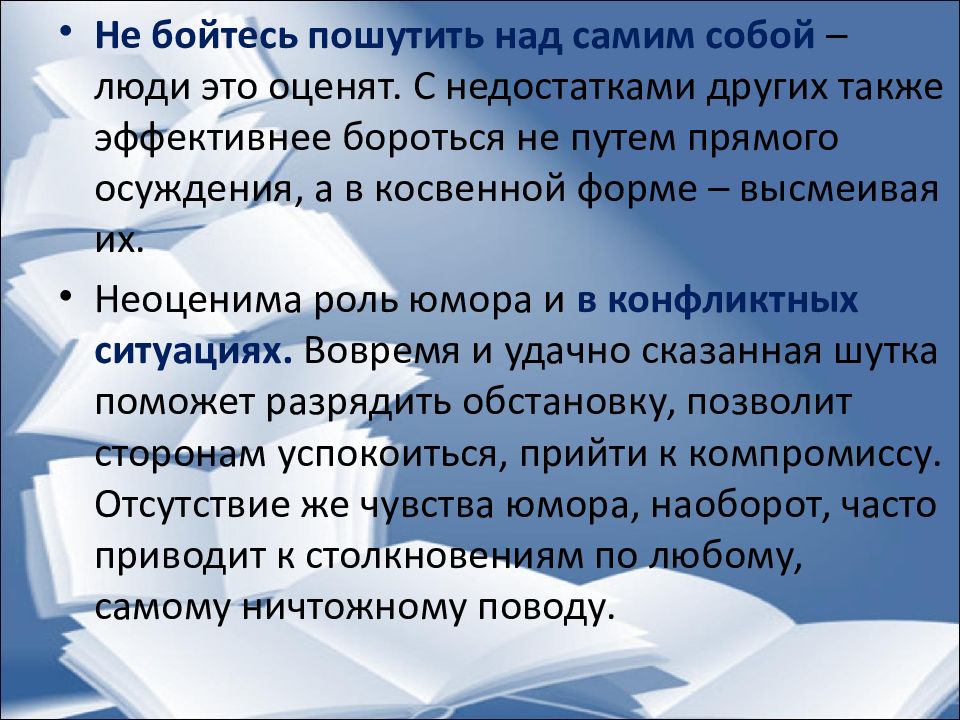 • Не бойтесь пошутить над самим собой – люди это оценят. С недостатками других также эффективнее бороться не путем прямого осуждения, а в косвенной форме – высмеивая их.

• Неоценима роль юмора и в конфликтных ситуациях. Вовремя и удачно сказанная шутка поможет разрядить обстановку, позволит сторонам успокоиться, прийти к компромиссу. Отсутствие же чувства юмора, наоборот, часто приводит к столкновениям по любому, самому ничтожному поводу.